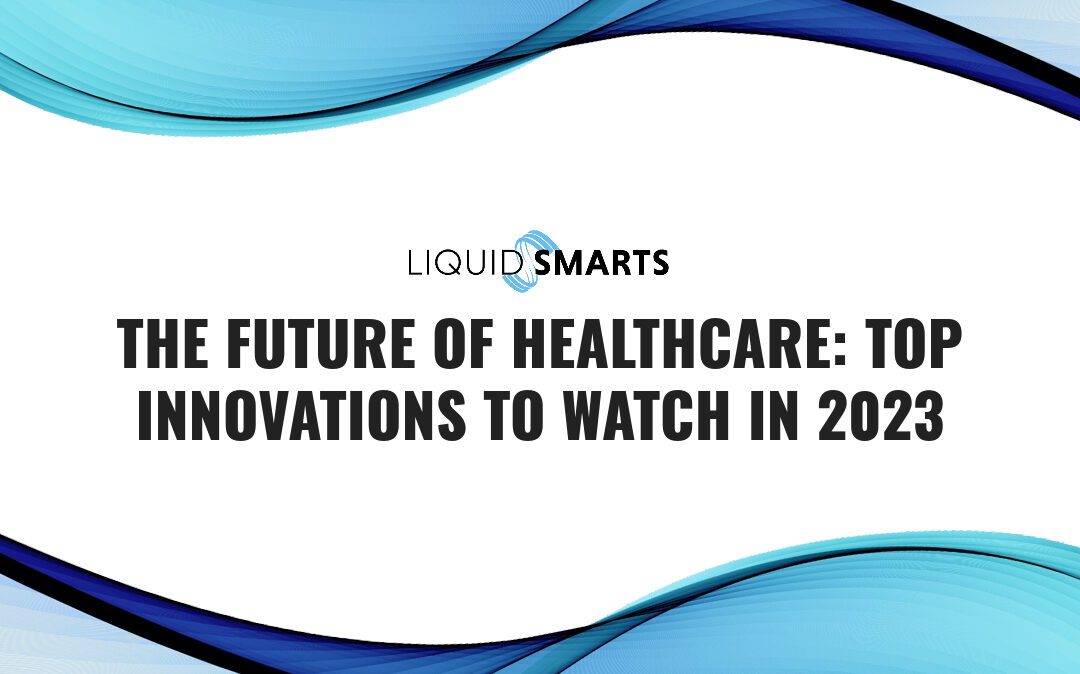 LIQUID SMARTS

THE FUTURE OF HEALTHCARE: TOP INNOVATIONS TO WATCH IN 2023